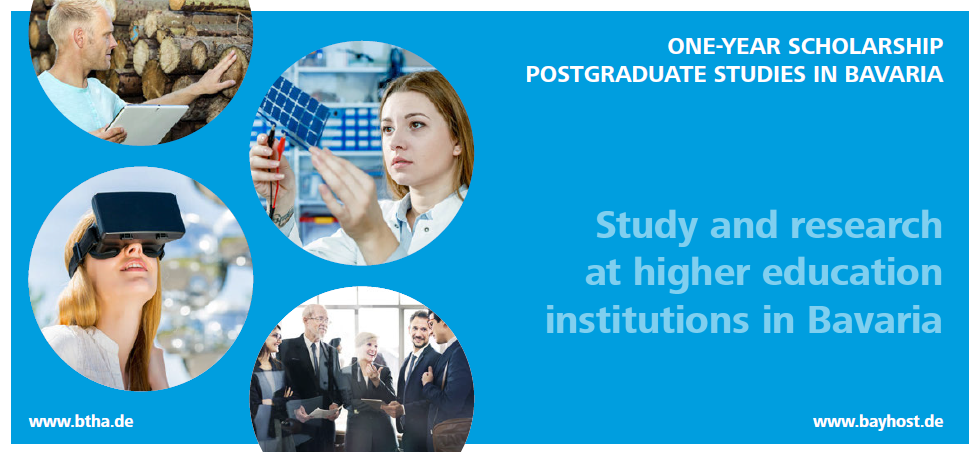 ONE-YEAR SCHOLARSHIP
POSTGRADUATE STUDIES IN BAVARIA

Study and research at higher education institutions in Bavaria

www.btha.de

www.bayhost.de